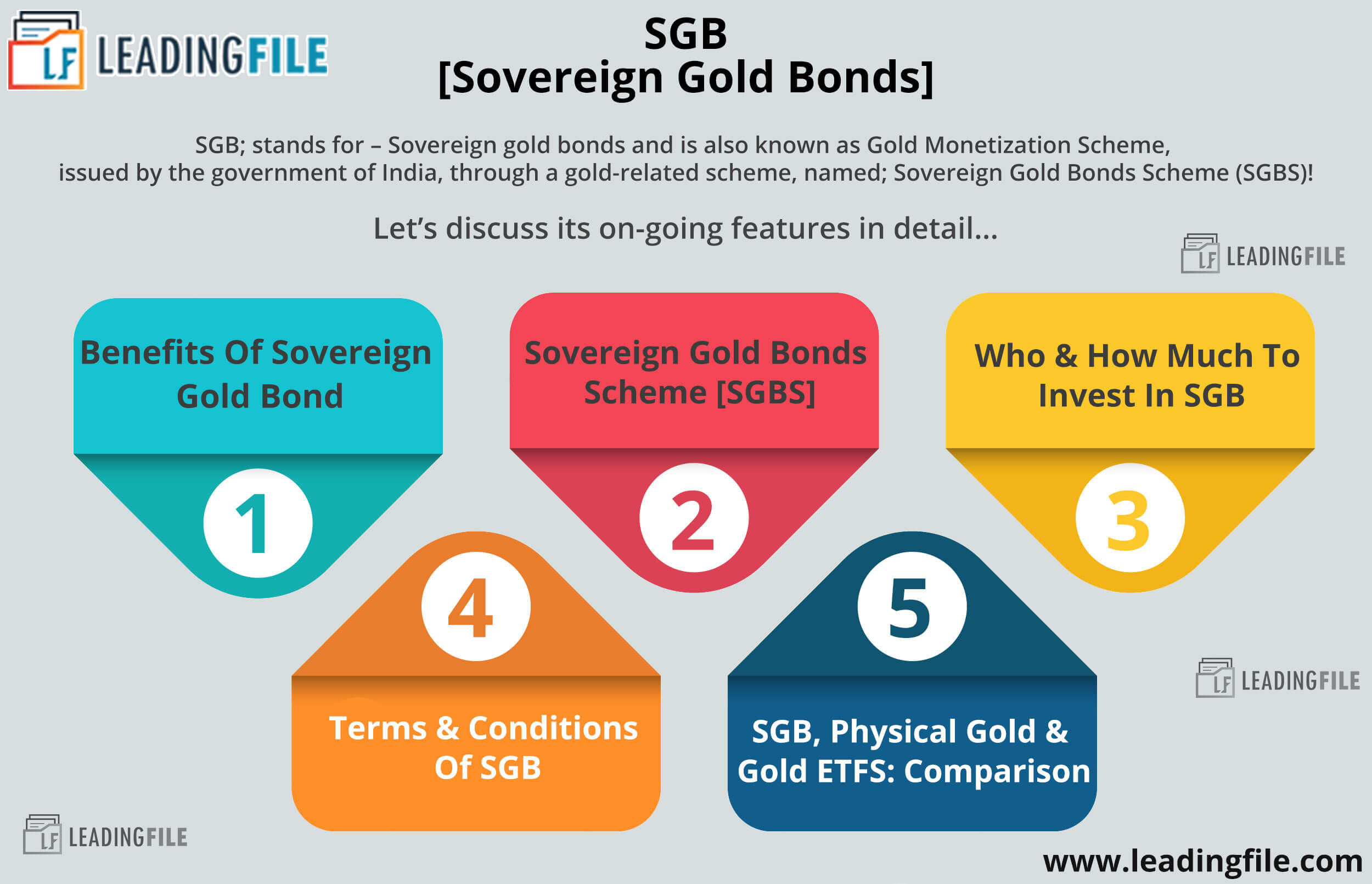 LF LEADINGFILE

SGB
[Sovereign Gold Bonds]

SGB; stands for – Sovereign gold bonds and is also known as Gold Monetization Scheme, issued by the government of India, through a gold-related scheme, named; Sovereign Gold Bonds Scheme (SGBS)!

Let's discuss its on-going features in detail...

LF LEADINGFILE

Benefits Of Sovereign Gold Bond

1

Sovereign Gold Bonds Scheme [SGBS]

2

Who & How Much To Invest In SGB

3

4

Terms & Conditions Of SGB

5

SGB, Physical Gold & Gold ETFS: Comparison

LF LEADINGFILE

LF LEADINGFILE

www.leadingfile.com